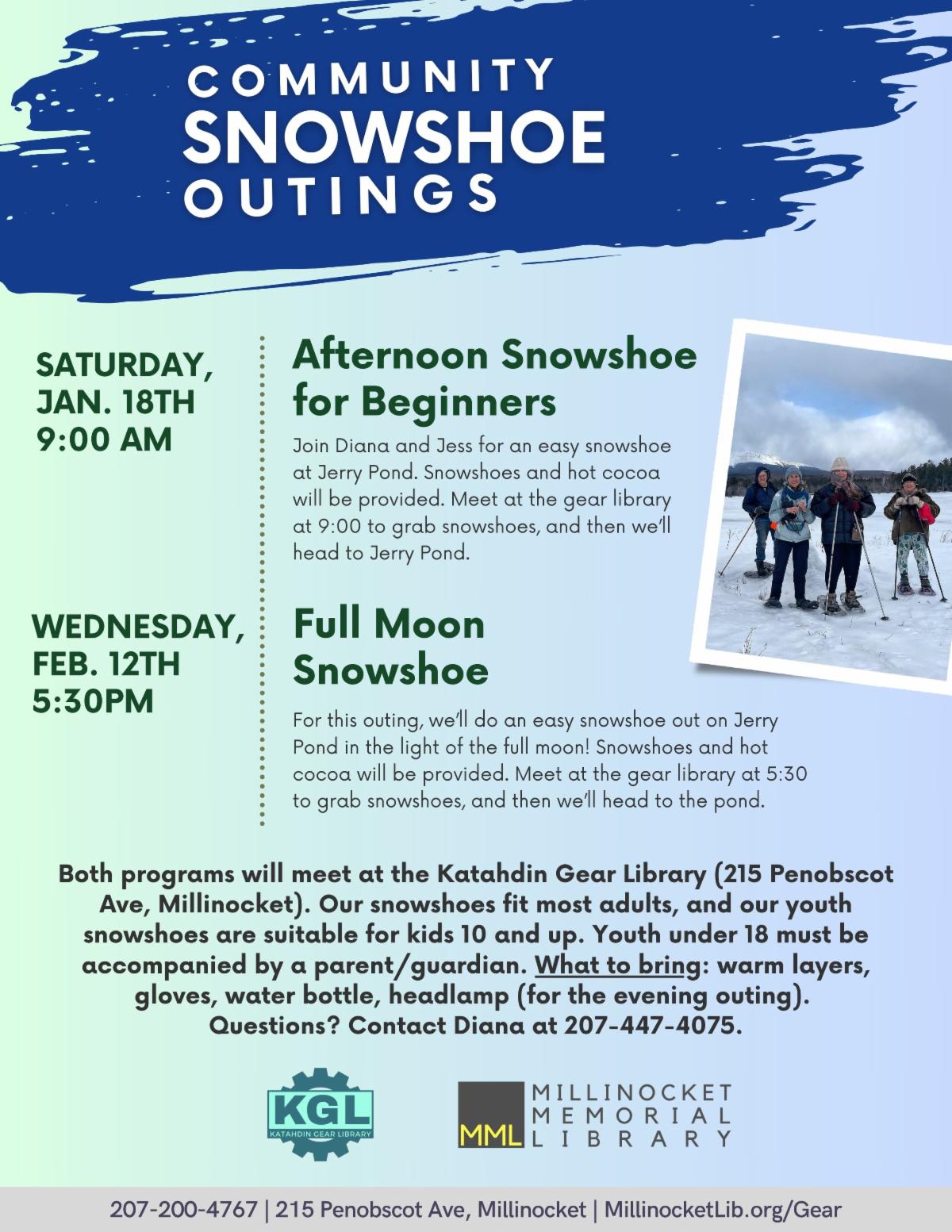 COMMUNITY
SNOWSHOE
OUTINGS

SATURDAY,
JAN. 18TH
9:00 AM

Afternoon Snowshoe for Beginners

Join Diana and Jess for an easy snowshoe at Jerry Pond. Snowshoes and hot cocoa will be provided. Meet at the gear library at 9:00 to grab snowshoes, and then we'll head to Jerry Pond.

WEDNESDAY,
FEB. 12TH
5:30PM

Full Moon Snowshoe

For this outing, we'll do an easy snowshoe out on Jerry Pond in the light of the full moon! Snowshoes and hot cocoa will be provided. Meet at the gear library at 5:30 to grab snowshoes, and then we'll head to the pond.

Both programs will meet at the Katahdin Gear Library (215 Penobscot Ave, Millinocket). Our snowshoes fit most adults, and our youth snowshoes are suitable for kids 10 and up. Youth under 18 must be accompanied by a parent/guardian. What to bring: warm layers, gloves, water bottle, headlamp (for the evening outing). Questions? Contact Diana at 207-447-4075.

KGL
KATAHDIN GEAR LIBRARY

MML MILLINOCKET MEMORIAL LIBRARY

207-200-4767 | 215 Penobscot Ave, Millinocket | MillinocketLib.org/Gear